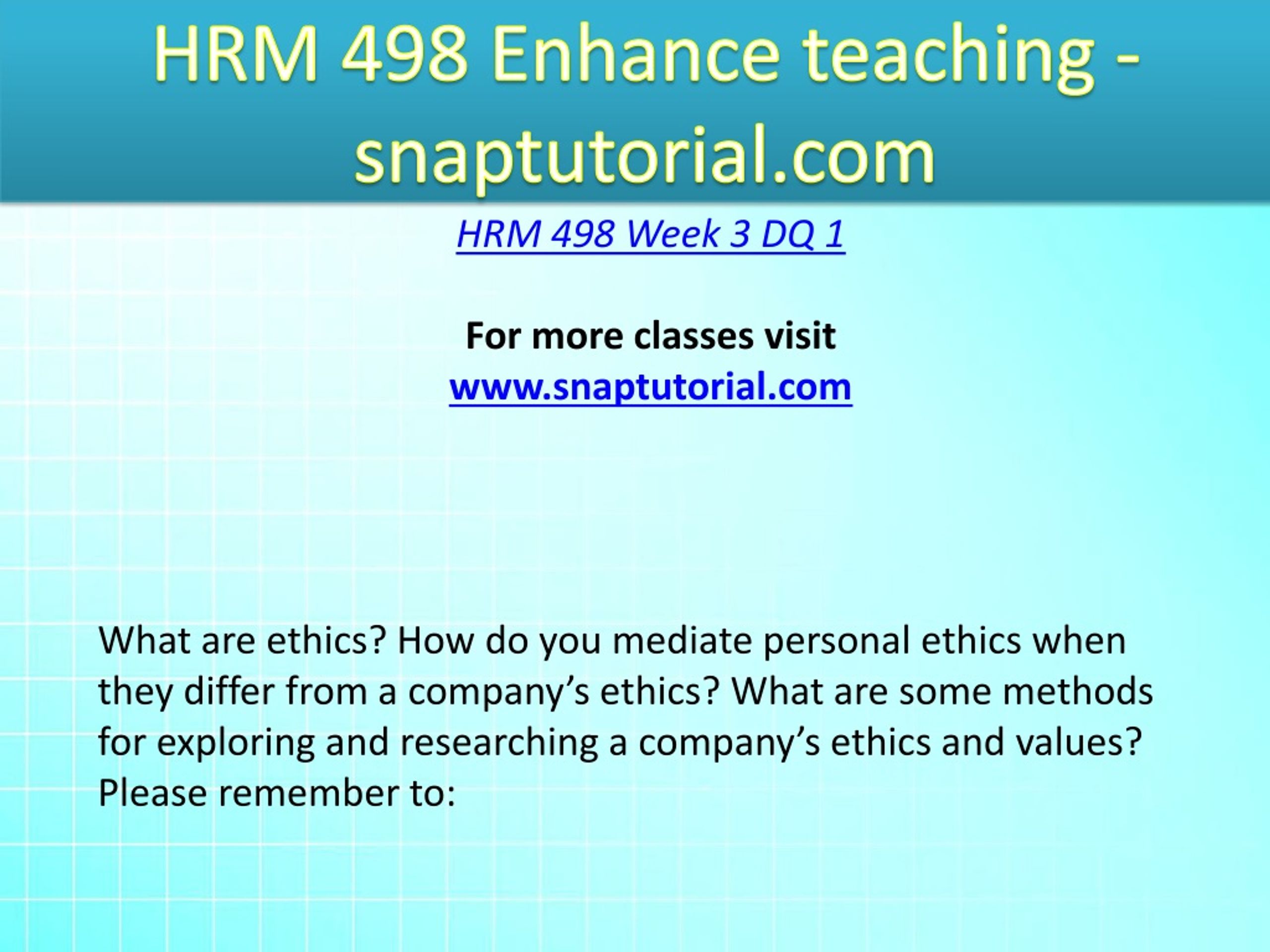 HRM 498 Enhance teaching - snaptutorial.com

HRM 498 Week 3 DQ 1

For more classes visit
www.snaptutorial.com

What are ethics? How do you mediate personal ethics when they differ from a company’s ethics? What are some methods for exploring and researching a company’s ethics and values? Please remember to: